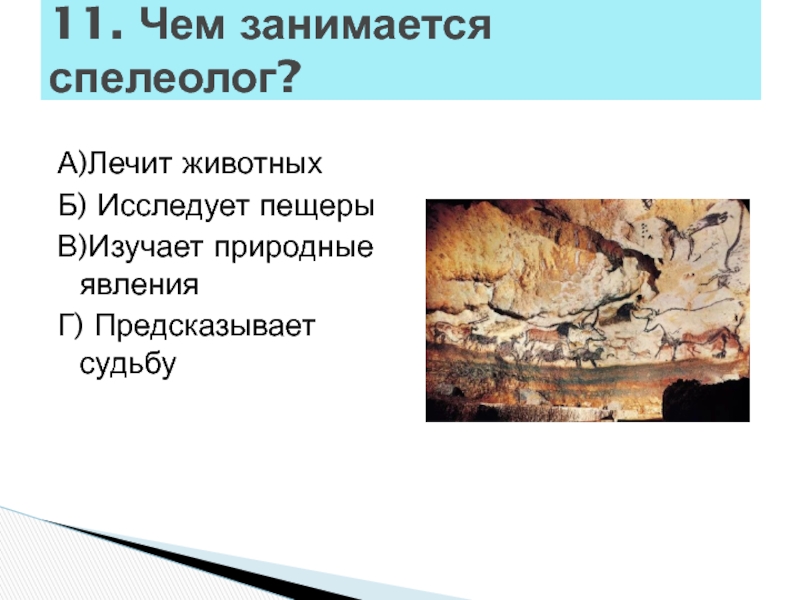 11. Чем занимается спелеолог?

А)Лечит животных
Б) Исследует пещеры
В)Изучает природные явления
Г) Предсказывает судьбу